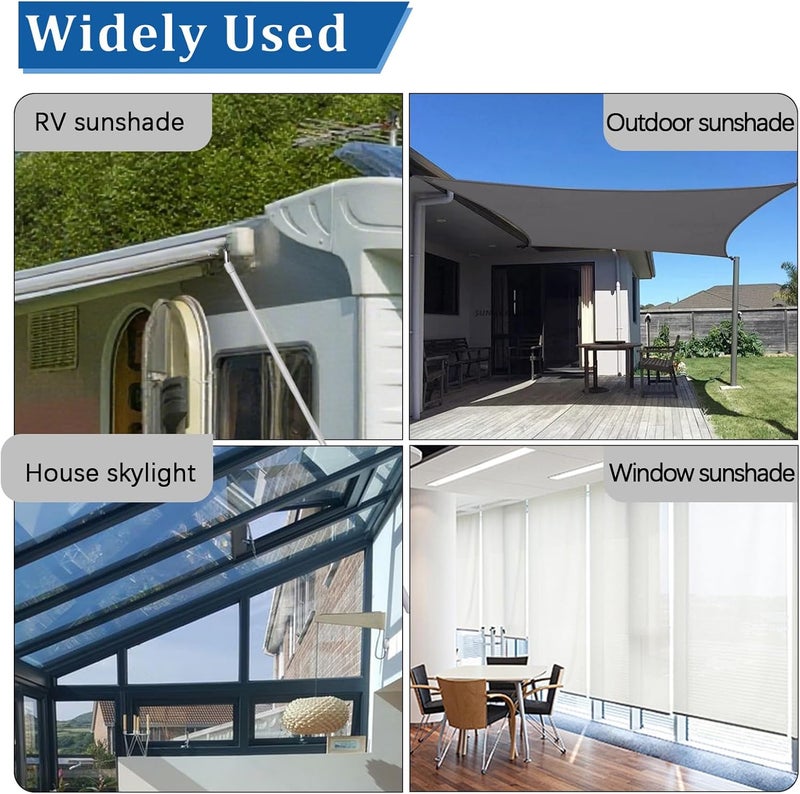 Widely Used

RV sunshade

Outdoor sunshade

House skylight

Window sunshade